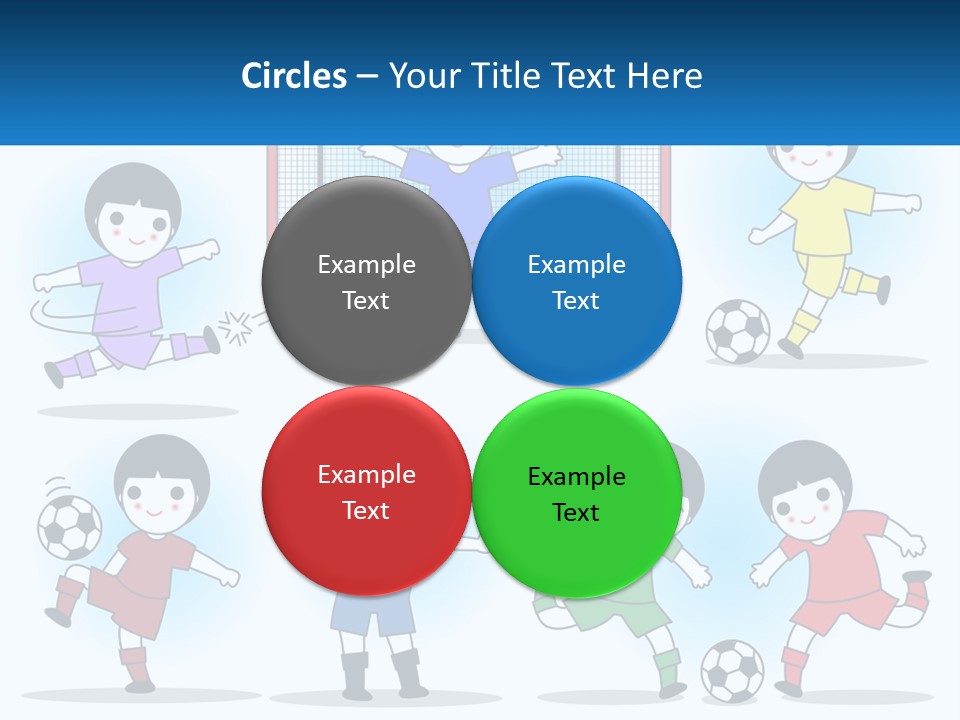 Circles – Your Title Text Here

Example Text

Example Text

Example Text

Example Text